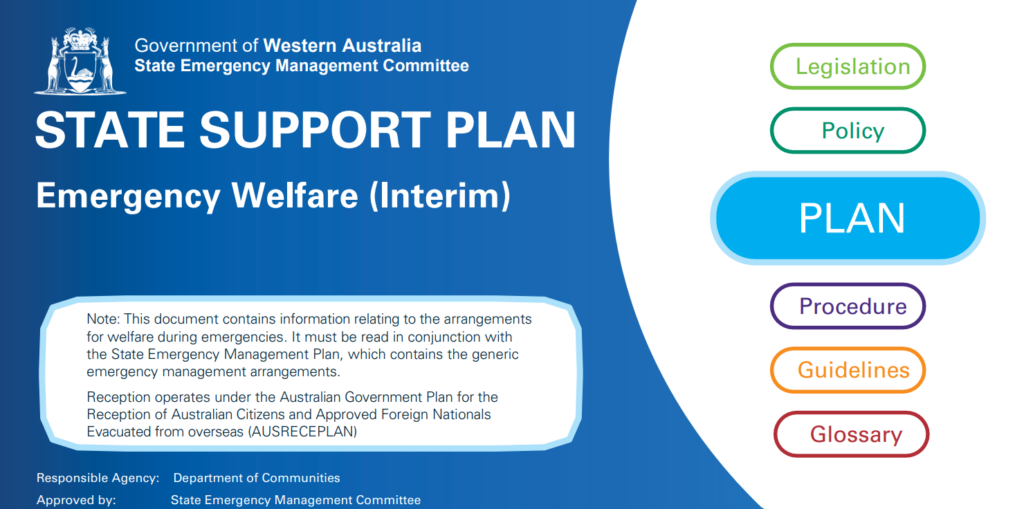 Government of Western Australia
State Emergency Management Committee

STATE SUPPORT PLAN

Emergency Welfare (Interim)

Note: This document contains information relating to the arrangements for welfare during emergencies. It must be read in conjunction with the State Emergency Management Plan, which contains the generic emergency management arrangements.

Reception operates under the Australian Government Plan for the Reception of Australian Citizens and Approved Foreign Nationals Evacuated from overseas (AUSRECEPLAN)

Responsible Agency: Department of Communities

Approved by: State Emergency Management Committee

Legislation

Policy

PLAN

Procedure

Guidelines

Glossary